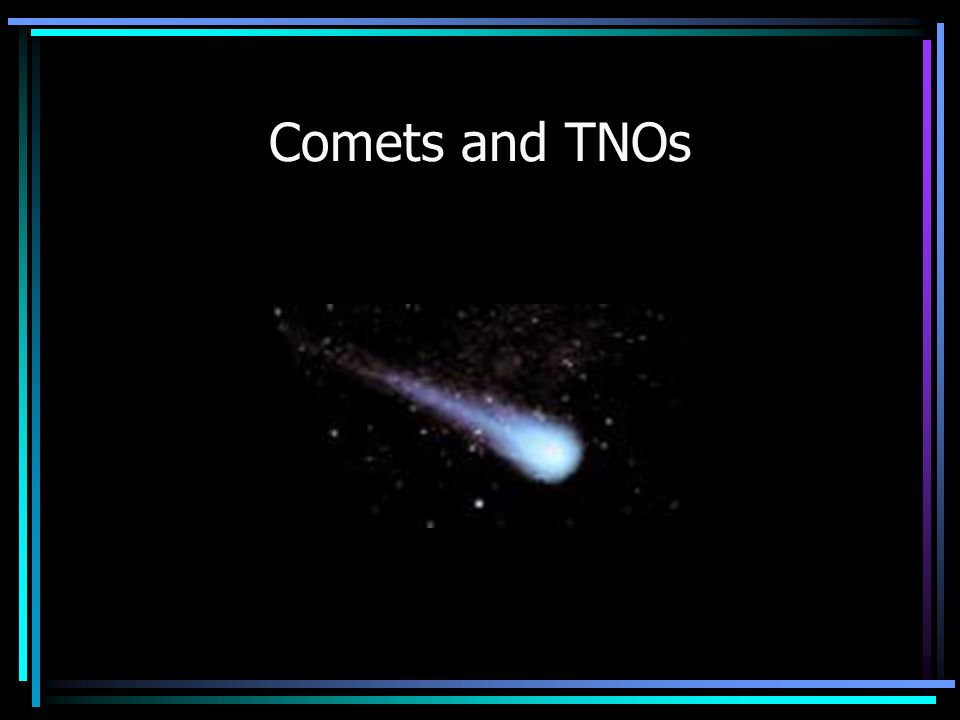 Comets and TNOs